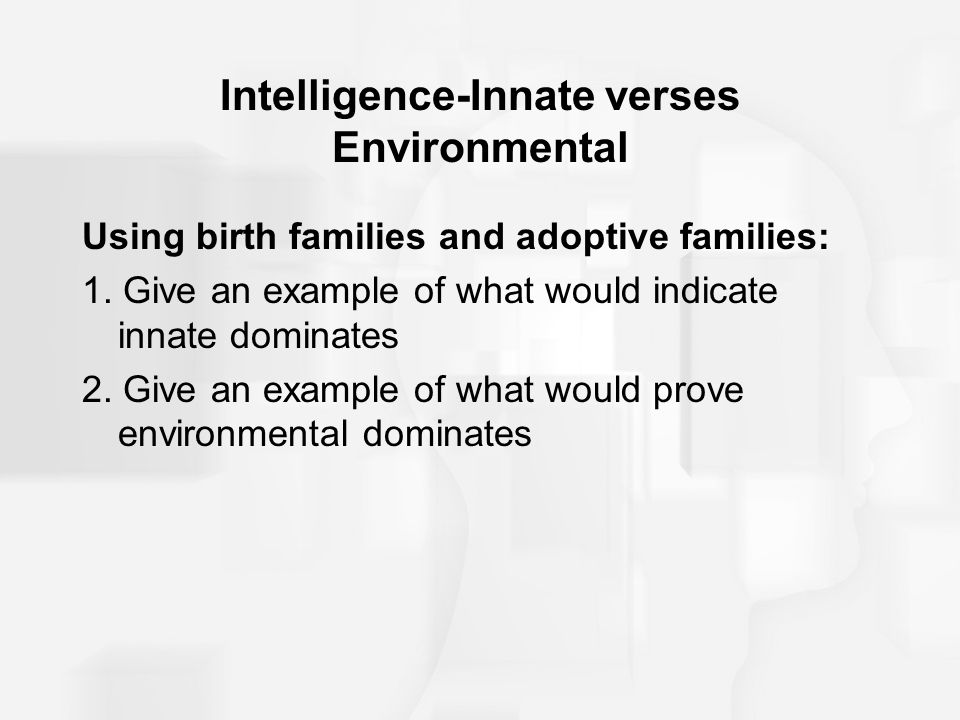 Intelligence-Innate verses Environmental

Using birth families and adoptive families:

1. Give an example of what would indicate innate dominates

2. Give an example of what would prove environmental dominates